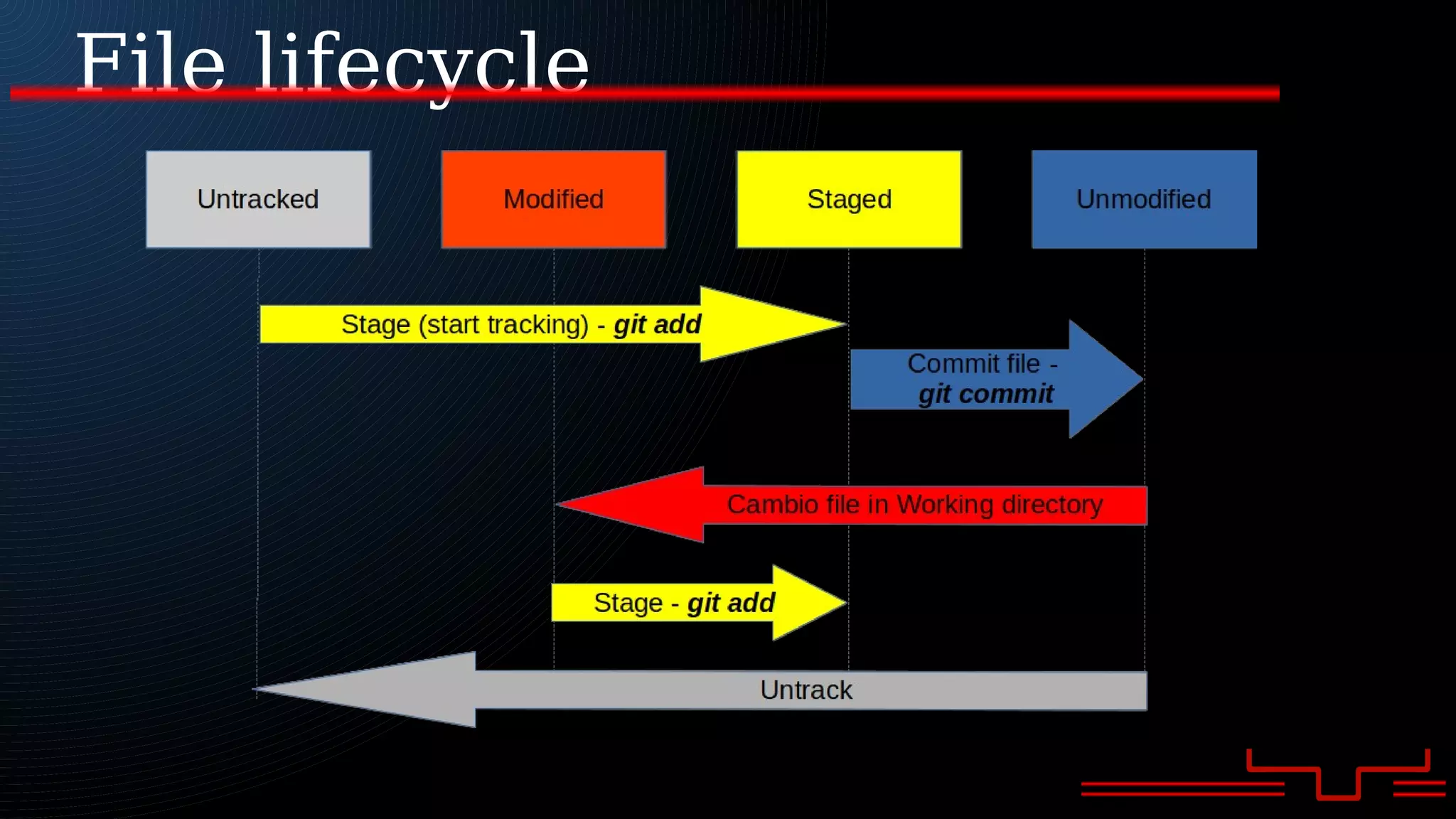 File lifecycle

Untracked

Modified

Staged

Unmodified

Stage (start tracking) - git add

Commit file - git commit

Cambio file in Working directory

Stage - git add

Untrack